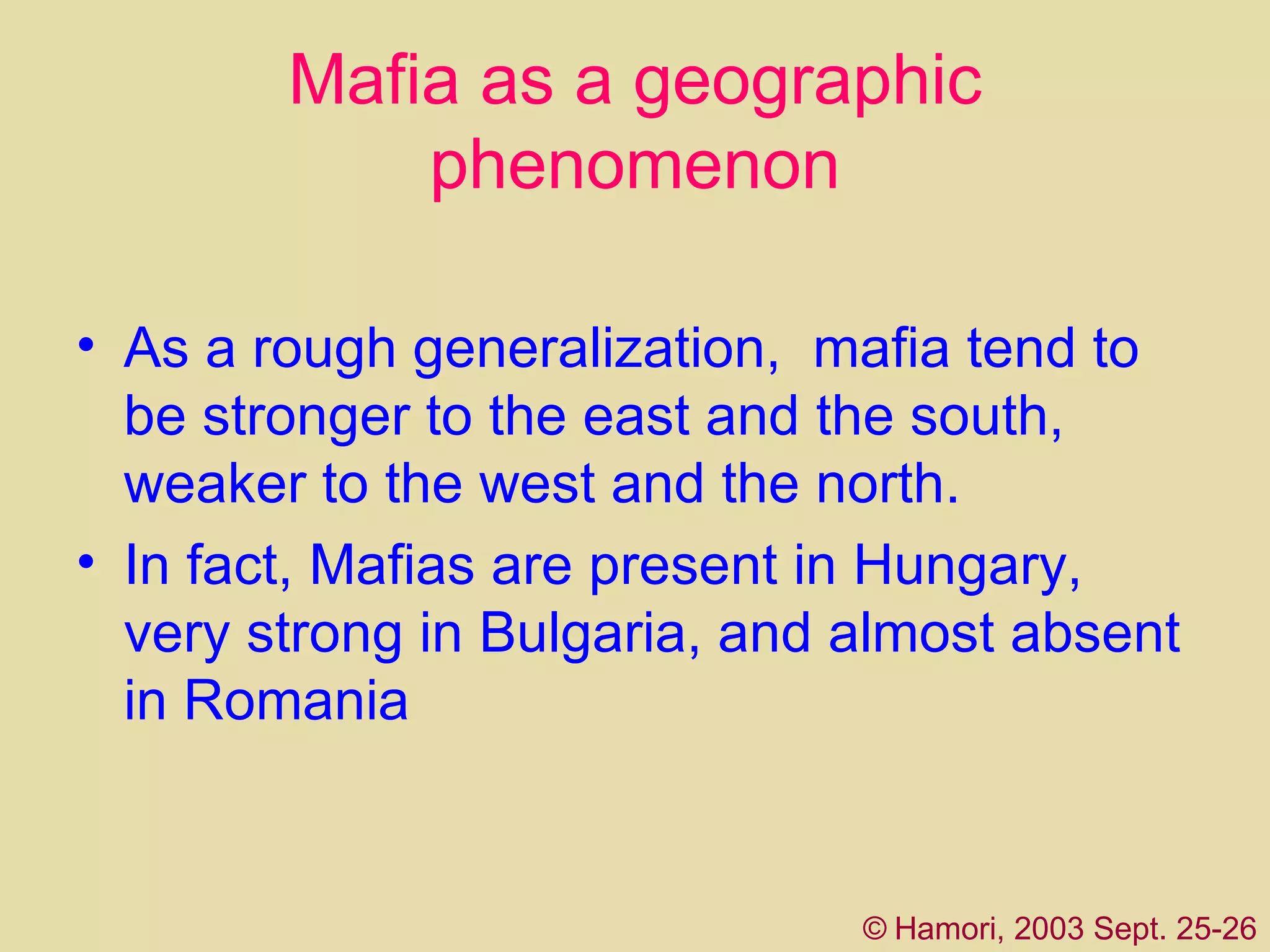 Mafia as a geographic phenomenon

• As a rough generalization,  mafia tend to be stronger to the east and the south, weaker to the west and the north.
• In fact, Mafias are present in Hungary, very strong in Bulgaria, and almost absent in Romania

© Hamori, 2003 Sept. 25-26